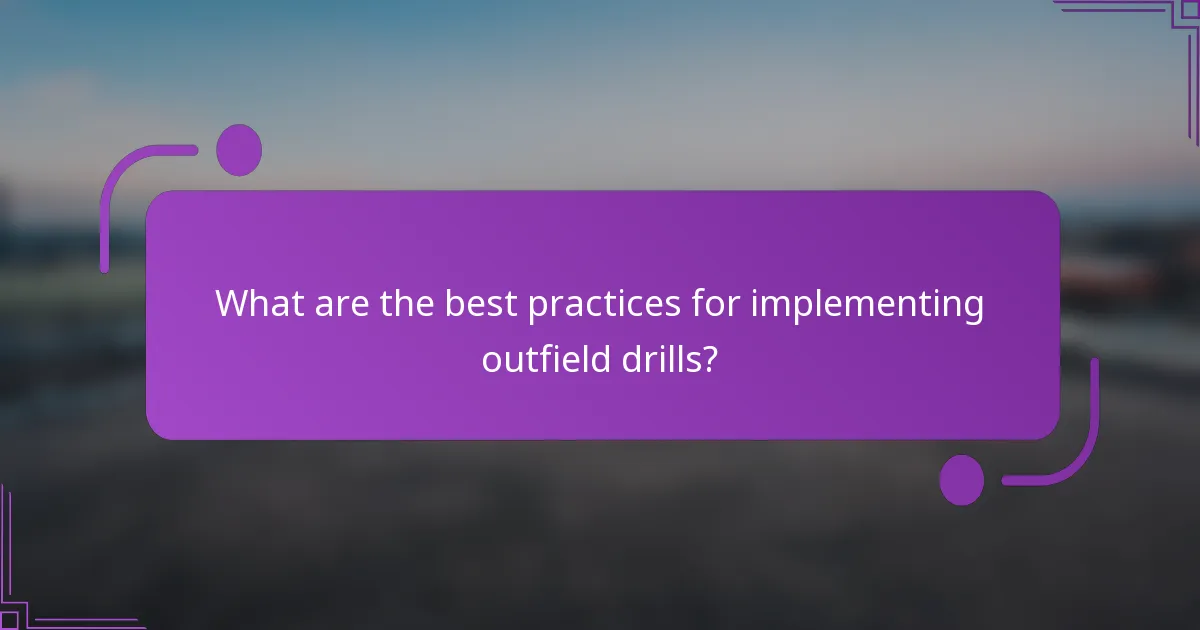 What are the best practices for implementing outfield drills?